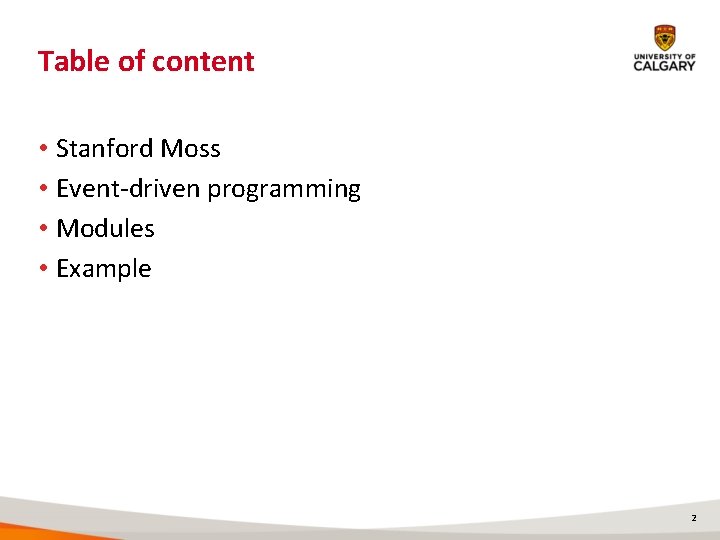 Table of content

UNIVERSITY OF CALGARY

• Stanford Moss
• Event-driven programming
• Modules
• Example

2